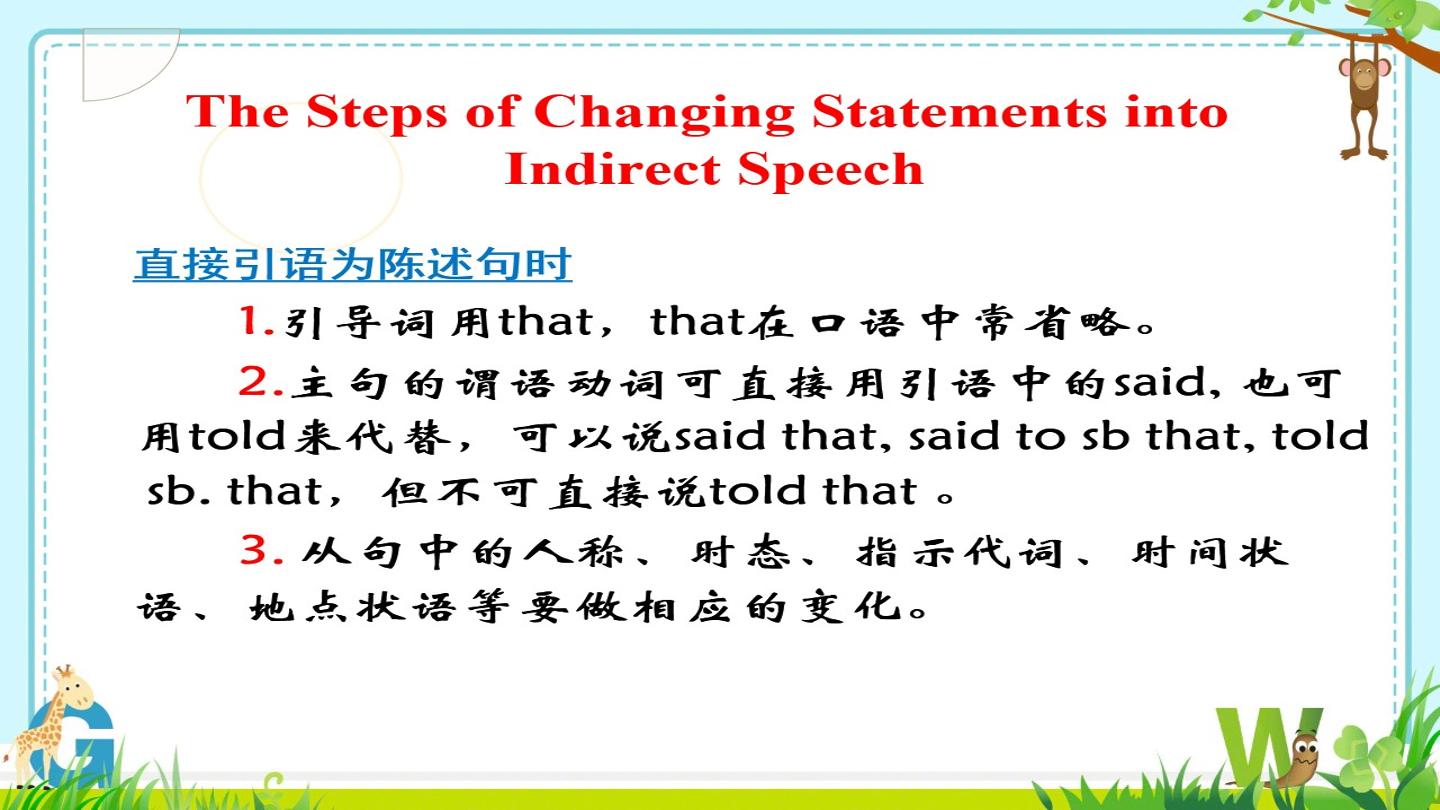 The Steps of Changing Statements into Indirect Speech

直接引语为陈述句时

1.引导词用that，that在口语中常省略。

2.主句的谓语动词可直接用引语中的said, 也可用told来代替，可以说said that, said to sb that, told sb. that，但不可直接说told that 。

3. 从句中的人称、时态、指示代词、时间状语、地点状语等要做相应的变化。

G

W